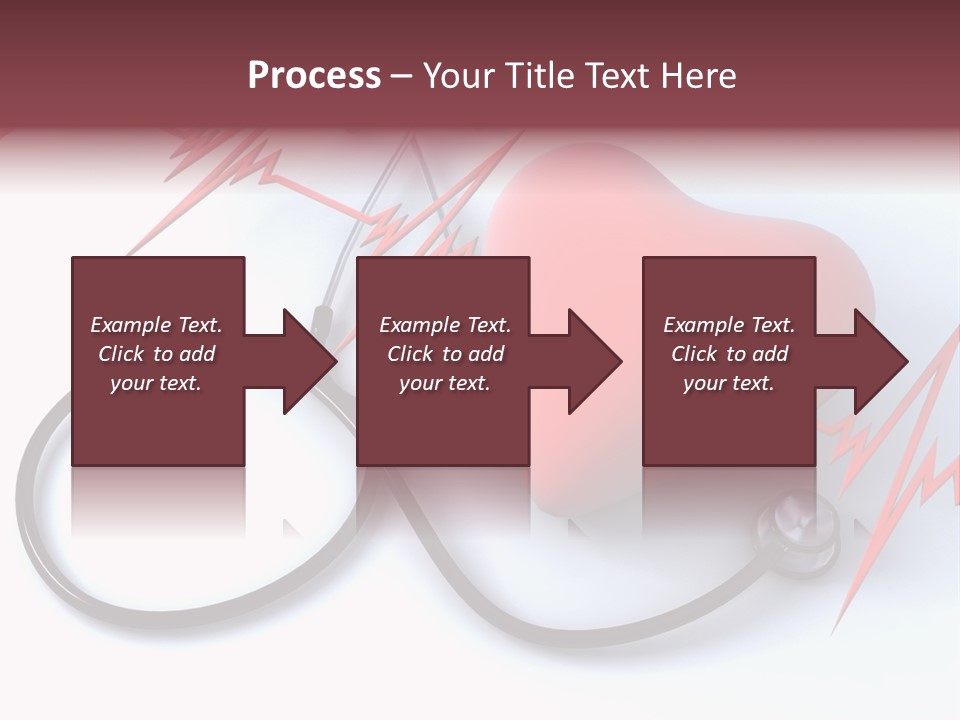 Process – Your Title Text Here

Example Text. Click to add your text.

Example Text. Click to add your text.

Example Text. Click to add your text.